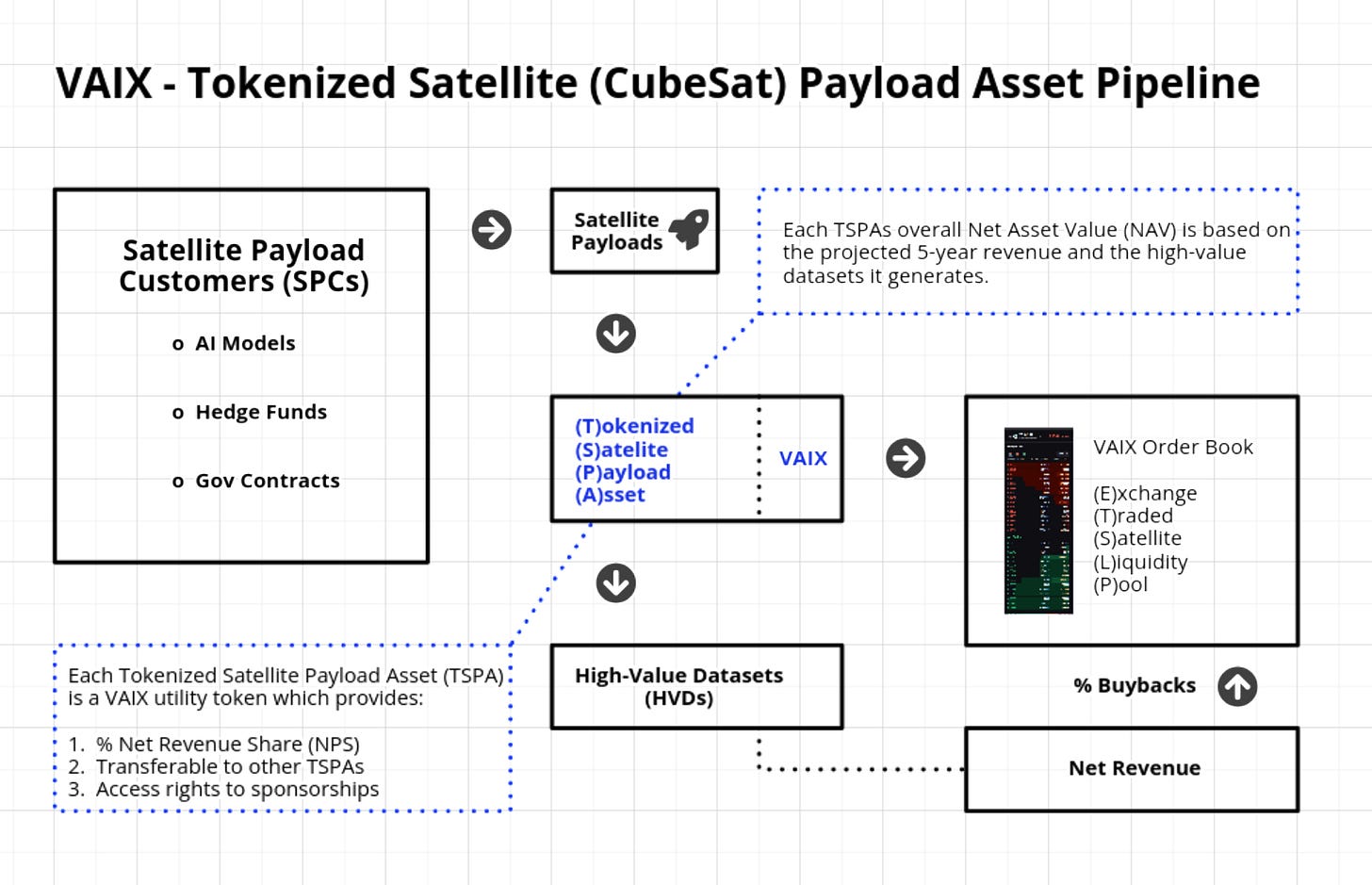 VAIX - Tokenized Satellite (CubeSat) Payload Asset Pipeline

Satellite Payload Customers (SPCs)

o AI Models

o Hedge Funds

o Gov Contracts

Satellite Payloads

Each TSPAs overall Net Asset Value (NAV) is based on the projected 5-year revenue and the high-value datasets it generates.

(T)okenized
(S)atelite
(P)ayload
(A)sset

VAIX

VAIX Order Book

(E)xchange
(T)raded
(S)atellite
(L)iquidity
(P)ool

Each Tokenized Satellite Payload Asset (TSPA) is a VAIX utility token which provides:

1. % Net Revenue Share (NPS)
2. Transferable to other TSPAs
3. Access rights to sponsorships

High-Value Datasets (HVDs)

% Buybacks

Net Revenue